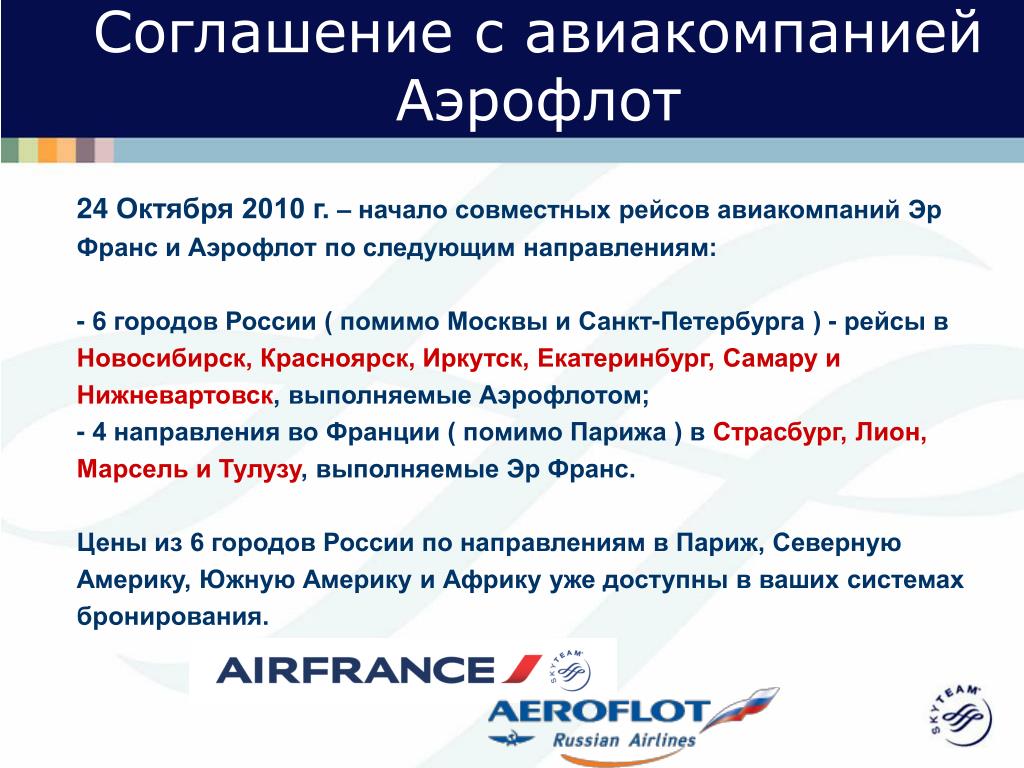 Соглашение с авиакомпанией Аэрофлот

24 Октября 2010 г. – начало совместных рейсов авиакомпаний Эр Франс и Аэрофлот по следующим направлениям:

- 6 городов России ( помимо Москвы и Санкт-Петербурга ) - рейсы в Новосибирск, Красноярск, Иркутск, Екатеринбург, Самару и Нижневартовск, выполняемые Аэрофлотом;
- 4 направления во Франции ( помимо Парижа ) в Страсбург, Лион, Марсель и Тулузу, выполняемые Эр Франс.

Цены из 6 городов России по направлениям в Париж, Северную Америку, Южную Америку и Африку уже доступны в ваших системах бронирования.

AIRFRANCE SKYTEAM

AEROFLOT Russian Airlines

SKYTEAM